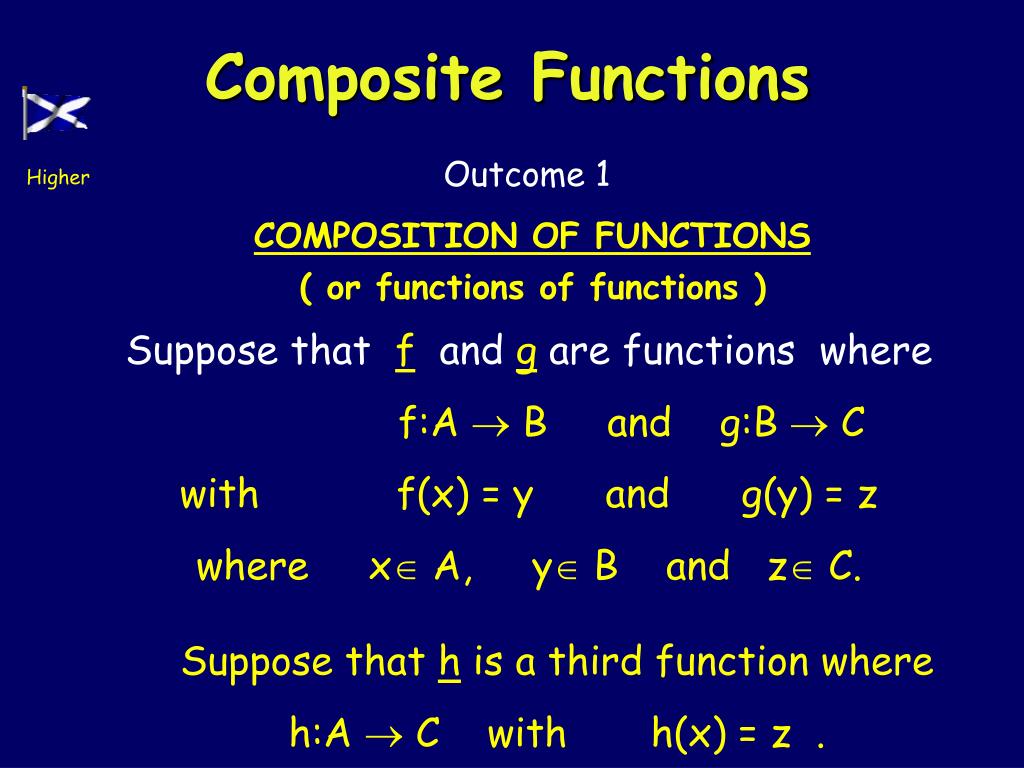 Composite Functions

Higher

Outcome 1

COMPOSITION OF FUNCTIONS

( or functions of functions )

Suppose that f and g are functions where

$f:A \rightarrow B$ and $g:B \rightarrow C$

with $f(x) = y$ and $g(y) = z$

where $x \in A$, $y \in B$ and $z \in C$.

Suppose that h is a third function where

$h:A \rightarrow C$ with $h(x) = z$ .